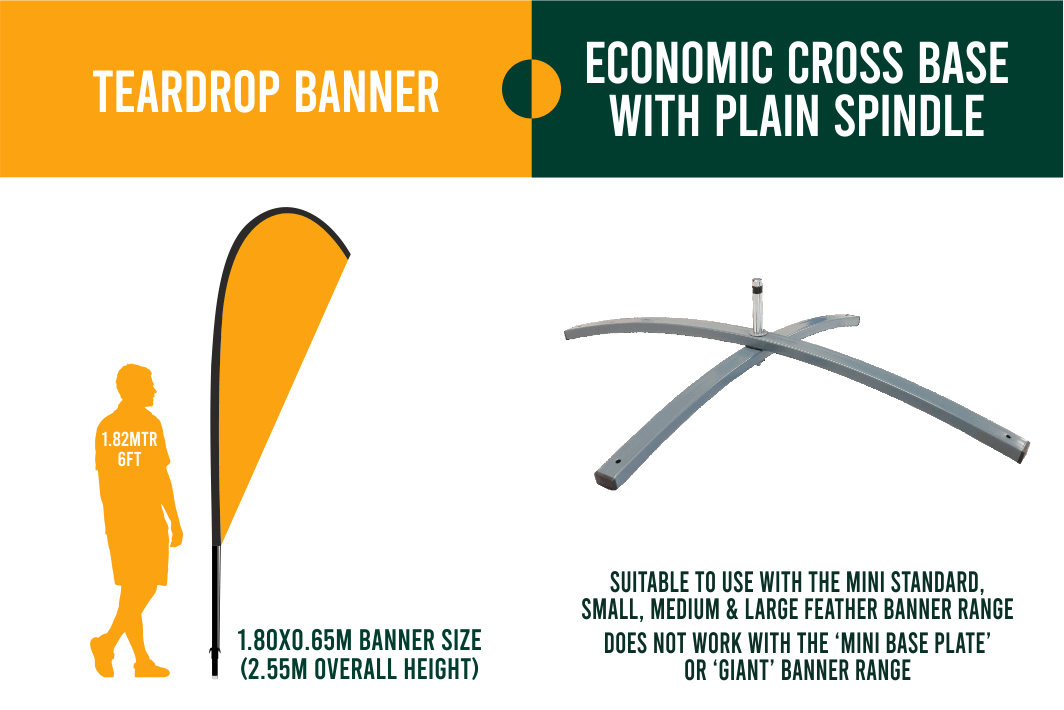 TEARDROP BANNER

ECONOMIC CROSS BASE WITH PLAIN SPINDLE

1.82MTR
6FT

1.80X0.65M BANNER SIZE
(2.55M OVERALL HEIGHT)

SUITABLE TO USE WITH THE MINI STANDARD, SMALL, MEDIUM & LARGE FEATHER BANNER RANGE

DOES NOT WORK WITH THE 'MINI BASE PLATE' OR 'GIANT' BANNER RANGE